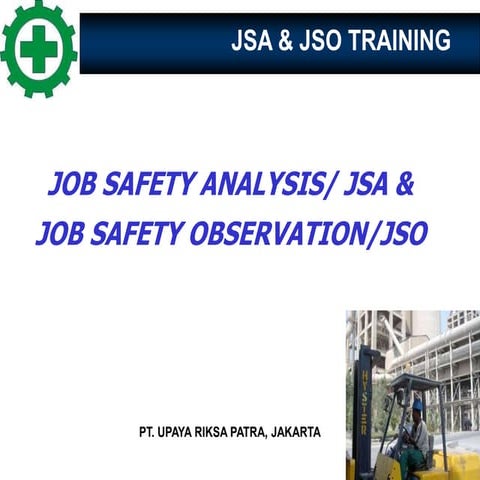 JSA & JSO TRAINING

JOB SAFETY ANALYSIS/ JSA &
JOB SAFETY OBSERVATION/JSO

PT. UPAYA RIKSA PATRA, JAKARTA

HYSTER